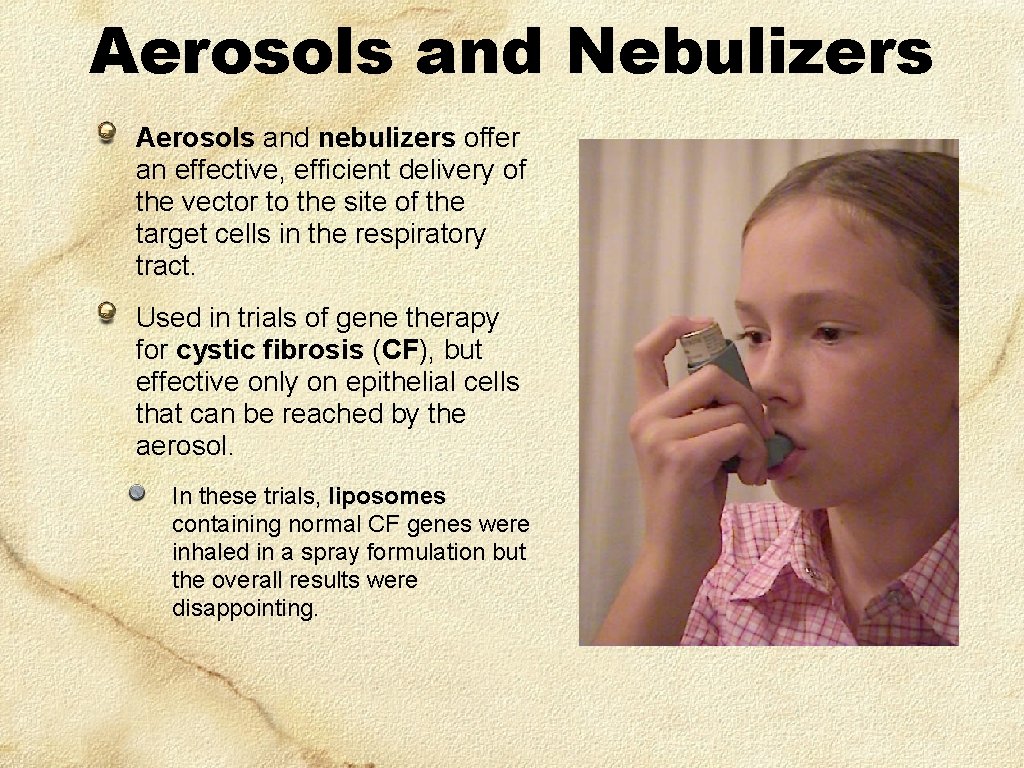 Aerosols and Nebulizers

Aerosols and nebulizers offer an effective, efficient delivery of the vector to the site of the target cells in the respiratory tract.

Used in trials of gene therapy for cystic fibrosis (CF), but effective only on epithelial cells that can be reached by the aerosol.

In these trials, liposomes containing normal CF genes were inhaled in a spray formulation but the overall results were disappointing.